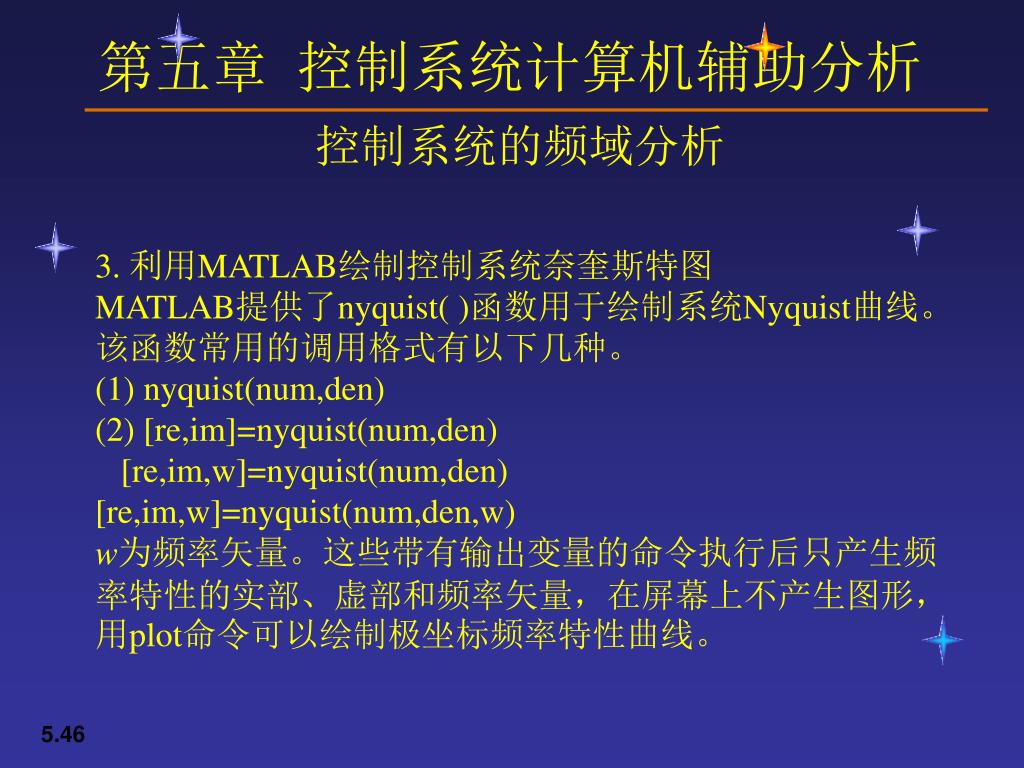 第五章 控制系统计算机辅助分析

控制系统的频域分析

3. 利用MATLAB绘制控制系统奈奎斯特图
MATLAB提供了nyquist( )函数用于绘制系统Nyquist曲线。该函数常用的调用格式有以下几种。
(1) nyquist(num,den)
(2) [re,im]=nyquist(num,den)
[re,im,w]=nyquist(num,den)
[re,im,w]=nyquist(num,den,w)
w为频率矢量。这些带有输出变量的命令执行后只产生频率特性的实部、虚部和频率矢量，在屏幕上不产生图形，用plot命令可以绘制极坐标频率特性曲线。

5.46